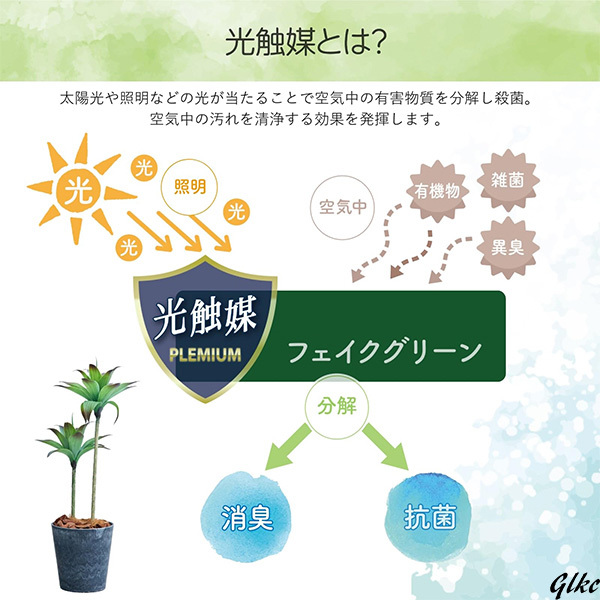 光触媒とは?

太陽光や照明などの光が当たることで空気中の有害物質を分解し殺菌。
空気中の汚れを清浄する効果を発揮します。

光

光

照明

光

光

空気中

有機物

雑菌

異臭

光触媒
PLEMIUM

フェイクグリーン

分解

消臭

抗菌

Glkc